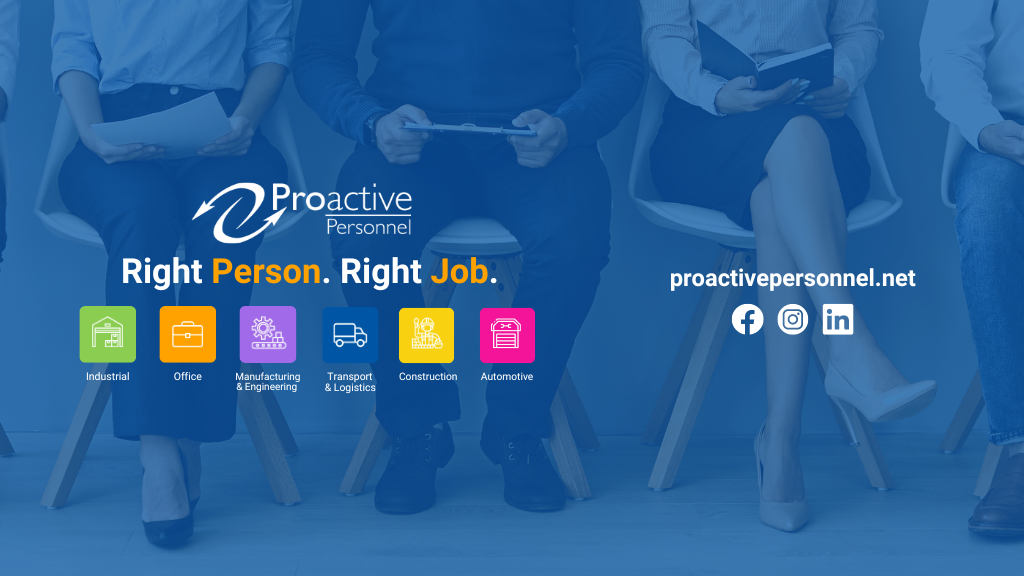 Proactive Personnel

Right Person. Right Job.

Industrial
Office
Manufacturing & Engineering
Transport & Logistics
Construction
Automotive

proactivepersonnel.net